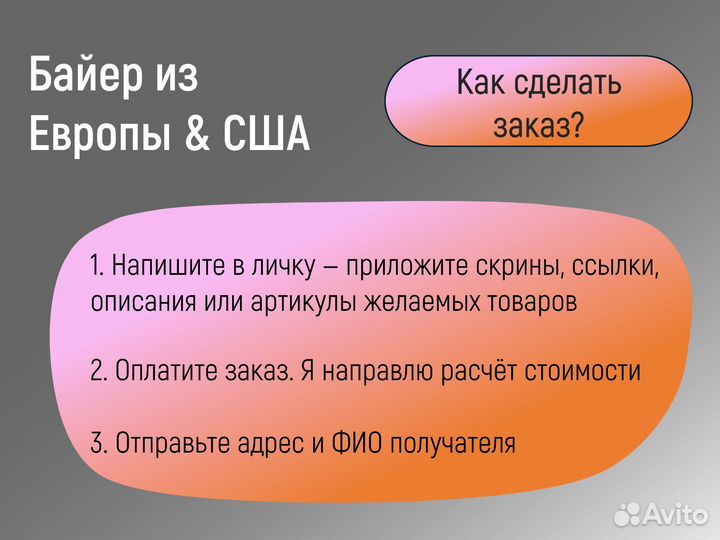 Байер из Европы & США

Как сделать заказ?

1. Напишите в личку – приложите скрины, ссылки, описания или артикулы желаемых товаров

2. Оплатите заказ. Я направлю расчёт стоимости

3. Отправьте адрес и ФИО получателя

Avito